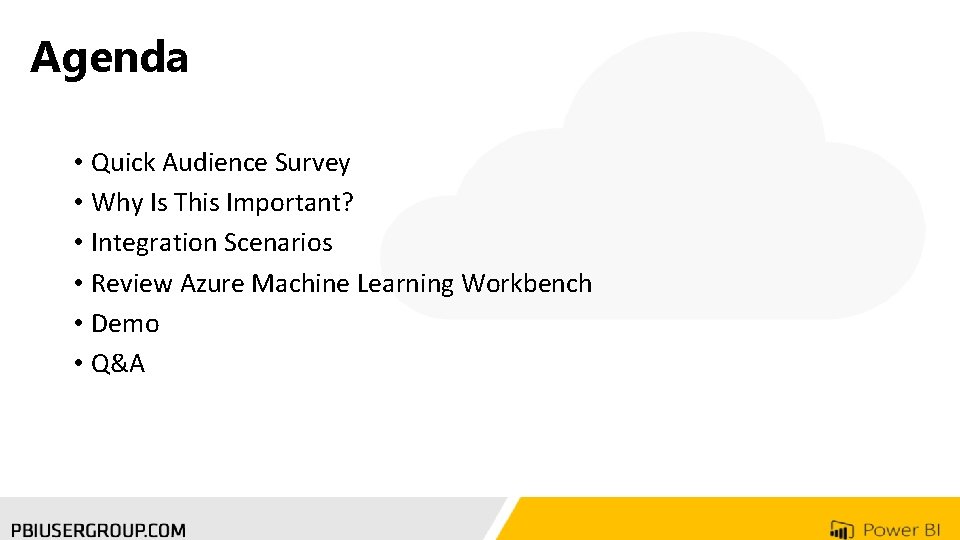 Agenda

• Quick Audience Survey
• Why Is This Important?
• Integration Scenarios
• Review Azure Machine Learning Workbench
• Demo
• Q&A

PBIUSERGROUP.COM

Power BI